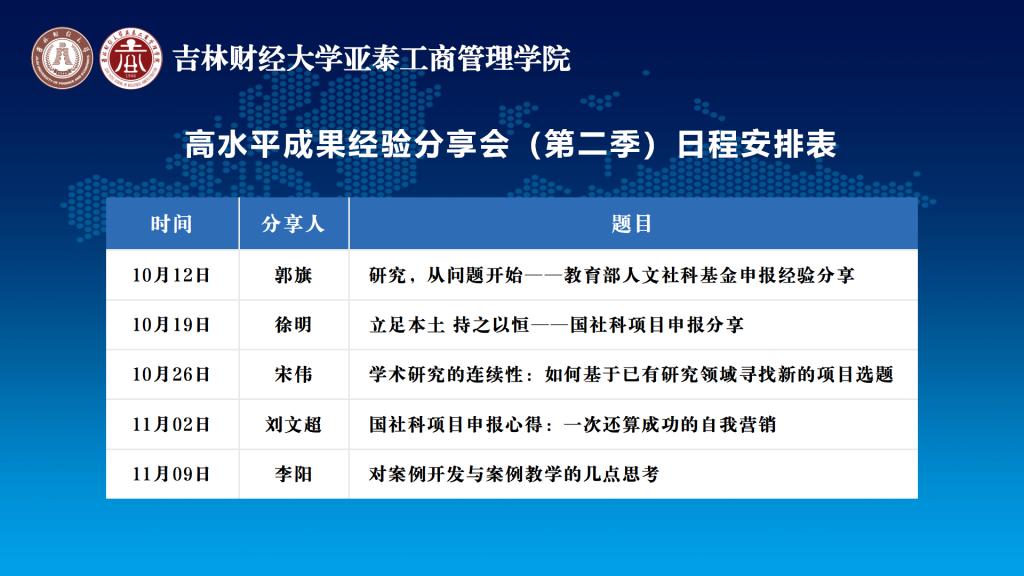 吉林财经大学亚泰工商管理学院

高水平成果经验分享会（第二季）日程安排表

| 时间 | 分享人 | 题目 |
|---|---|---|
| 10月12日 | 郭旗 | 研究，从问题开始——教育部人文社科基金申报经验分享 |
| 10月19日 | 徐明 | 立足本土 持之以恒——国社科项目申报分享 |
| 10月26日 | 宋伟 | 学术研究的连续性：如何基于已有研究领域寻找新的项目选题 |
| 11月02日 | 刘文超 | 国社科项目申报心得：一次还算成功的自我营销 |
| 11月09日 | 李阳 | 对案例开发与案例教学的几点思考 |